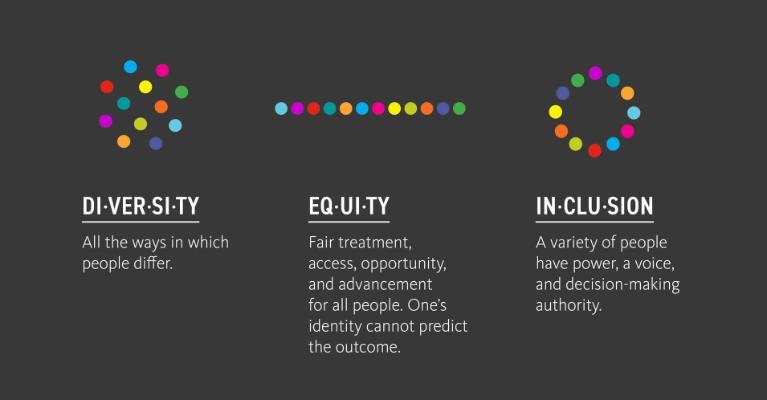 DI·VER·SI·TY

All the ways in which people differ.

EQ·UI·TY

Fair treatment, access, opportunity, and advancement for all people. One's identity cannot predict the outcome.

IN·CLU·SION

A variety of people have power, a voice, and decision-making authority.